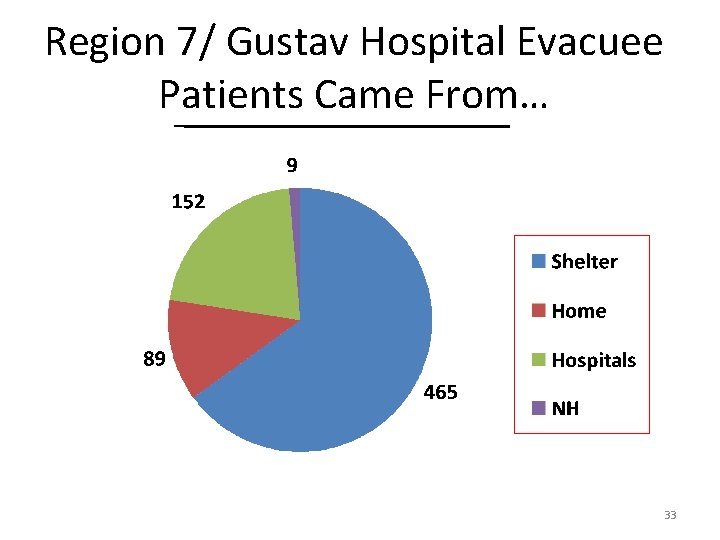 Region 7/ Gustav Hospital Evacuee Patients Came From…

9

152

89

465

Shelter

Home

Hospitals

NH

33